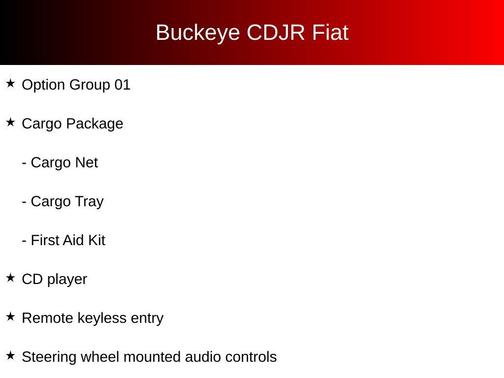 Buckeye CDJR Fiat

★ Option Group 01

★ Cargo Package

- Cargo Net

- Cargo Tray

- First Aid Kit

★ CD player

★ Remote keyless entry

★ Steering wheel mounted audio controls